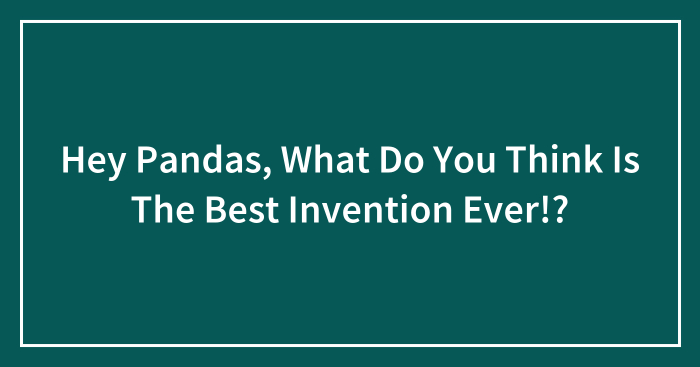 Hey Pandas, What Do You Think Is The Best Invention Ever!?